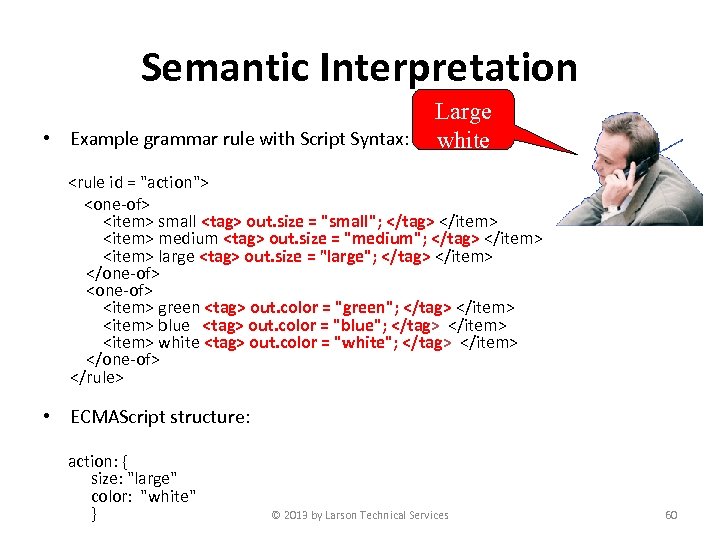 Semantic Interpretation

Large white

• Example grammar rule with Script Syntax:

<rule id = "action">
<one-of>
<item> small <tag> out.size = "small"; </tag> </item>
<item> medium <tag> out.size = "medium"; </tag> </item>
<item> large <tag> out.size = "large"; </tag> </item>
</one-of>
<one-of>
<item> green <tag> out.color = "green"; </tag> </item>
<item> blue <tag> out.color = "blue"; </tag> </item>
<item> white <tag> out.color = "white"; </tag> </item>
</one-of>
</rule>

• ECMAScript structure:

action: {
size: "large"
color: "white"
}

© 2013 by Larson Technical Services

60